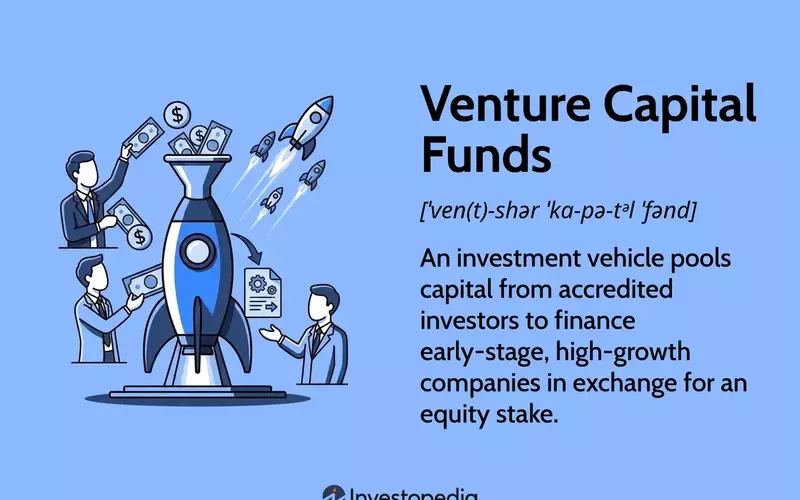 Venture Capital Funds

['ven(t)-shər 'ka-pə-tᵊl 'fənd]

An investment vehicle pools capital from accredited investors to finance early-stage, high-growth companies in exchange for an equity stake.

Investopedia